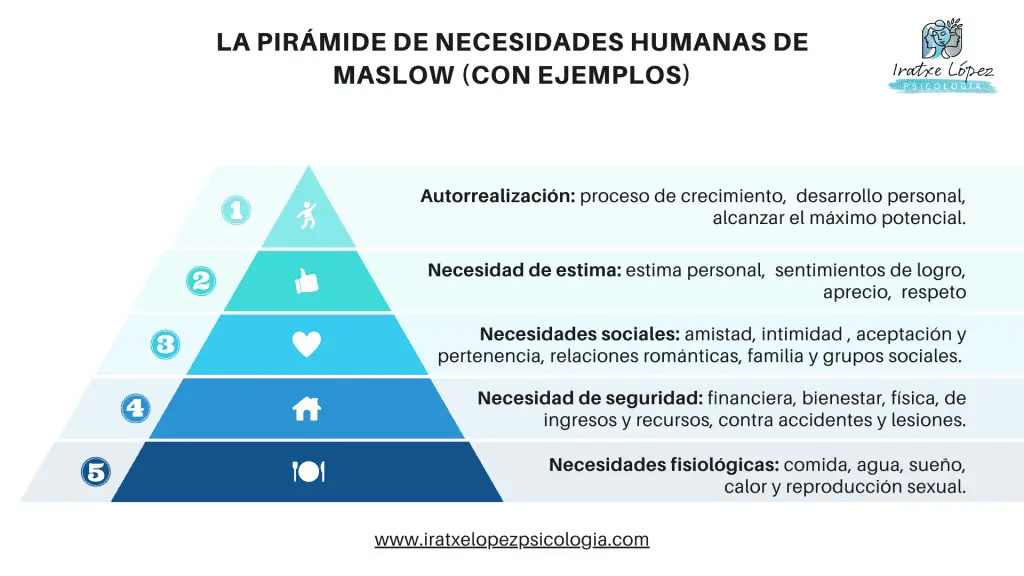 LA PIRÁMIDE DE NECESIDADES HUMANAS DE MASLOW (CON EJEMPLOS)

Iratxe López
PSICOLOGÍA

1
Autorrealización: proceso de crecimiento, desarrollo personal, alcanzar el máximo potencial.

2
Necesidad de estima: estima personal, sentimientos de logro, aprecio, respeto

3
Necesidades sociales: amistad, intimidad , aceptación y pertenencia, relaciones románticas, familia y grupos sociales.

4
Necesidad de seguridad: financiera, bienestar, física, de ingresos y recursos, contra accidentes y lesiones.

5
Necesidades fisiológicas: comida, agua, sueño, calor y reproducción sexual.

www.iratxelopezpsicologia.com